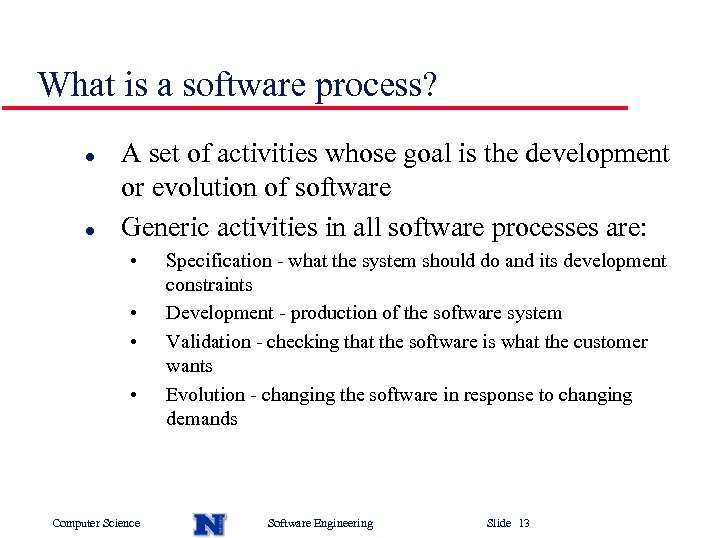 What is a software process?

- A set of activities whose goal is the development or evolution of software
- Generic activities in all software processes are:
  - Specification - what the system should do and its development constraints
  - Development - production of the software system
  - Validation - checking that the software is what the customer wants
  - Evolution - changing the software in response to changing demands

Computer Science N Software Engineering Slide 13